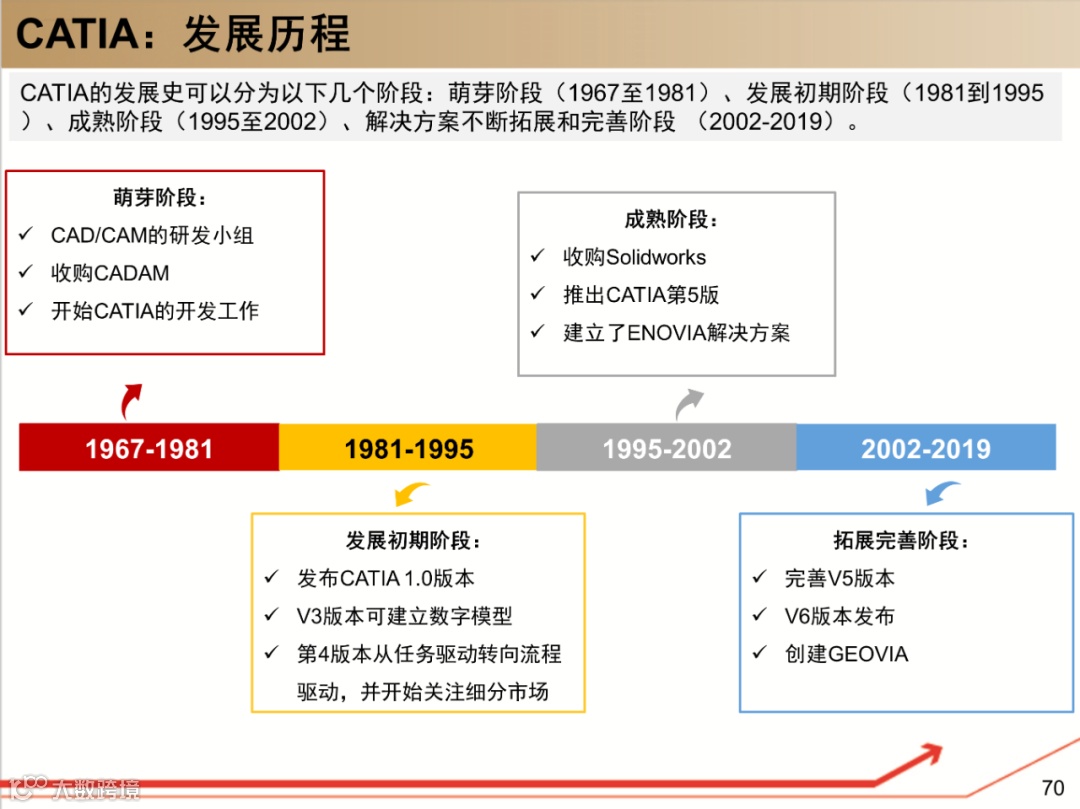 CATIA：发展历程

CATIA的发展史可以分为以下几个阶段：萌芽阶段（1967至1981）、发展初期阶段（1981到1995）、成熟阶段（1995至2002）、解决方案不断拓展和完善阶段 （2002-2019）。

萌芽阶段：
✓ CAD/CAM的研发小组
✓ 收购CADAM
✓ 开始CATIA的开发工作

成熟阶段：
✓ 收购Solidworks
✓ 推出CATIA第5版
✓ 建立了ENOVIA解决方案

1967-1981
1981-1995
1995-2002
2002-2019

发展初期阶段：
✓ 发布CATIA 1.0版本
✓ V3版本可建立数字模型
✓ 第4版本从任务驱动转向流程驱动，并开始关注细分市场

拓展完善阶段：
✓ 完善V5版本
✓ V6版本发布
✓ 创建GEOVIA

大数跨境

70